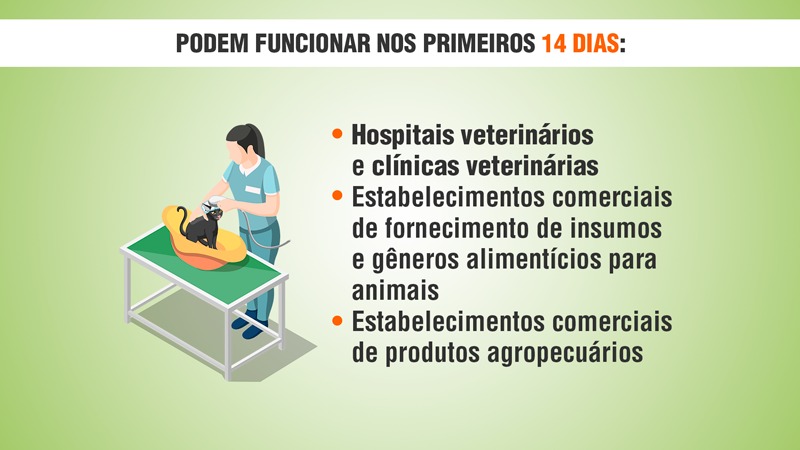 PODEM FUNCIONAR NOS PRIMEIROS 14 DIAS:

• Hospitais veterinários e clínicas veterinárias
• Estabelecimentos comerciais de fornecimento de insumos e gêneros alimentícios para animais
• Estabelecimentos comerciais de produtos agropecuários